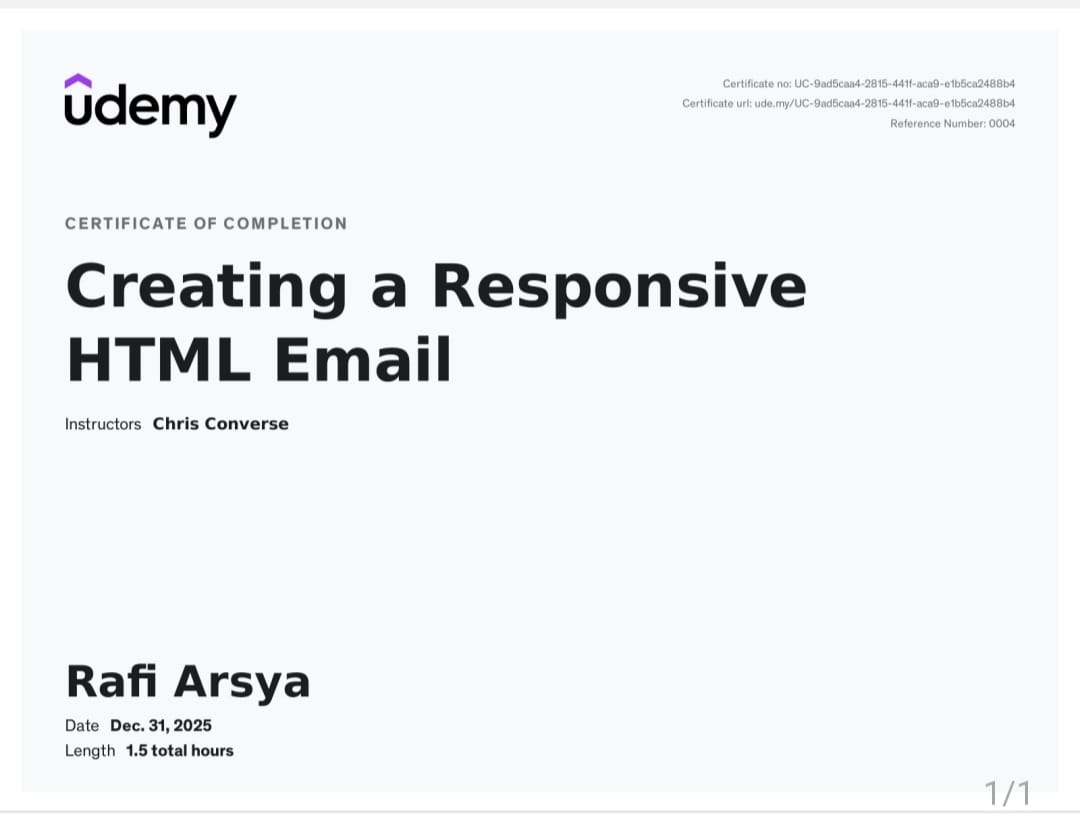 udemy

Certificate no: UC-9ad5caa4-2815-441f-aca9-e1b5ca2488b4
Certificate url: ude.my/UC-9ad5caa4-2815-441f-aca9-e1b5ca2488b4
Reference Number: 0004

CERTIFICATE OF COMPLETION

Creating a Responsive HTML Email

Instructors Chris Converse

Rafi Arsya

Date Dec. 31, 2025
Length 1.5 total hours

1/1